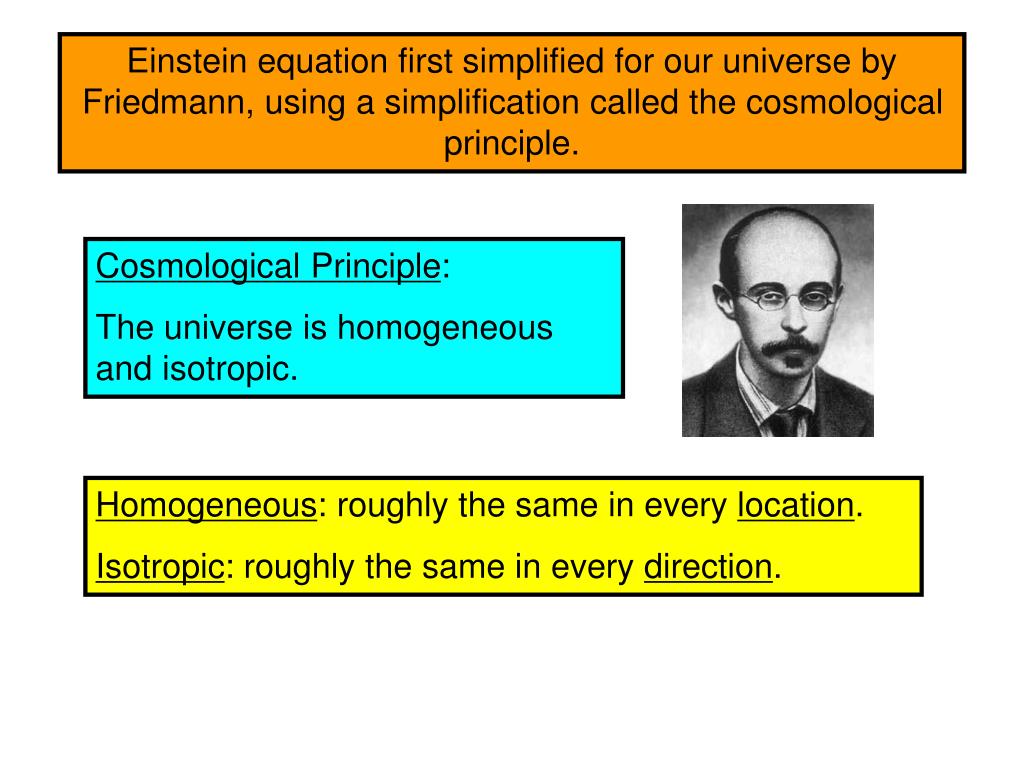 Einstein equation first simplified for our universe by Friedmann, using a simplification called the cosmological principle.

Cosmological Principle:

The universe is homogeneous and isotropic.

Homogeneous: roughly the same in every location.

Isotropic: roughly the same in every direction.